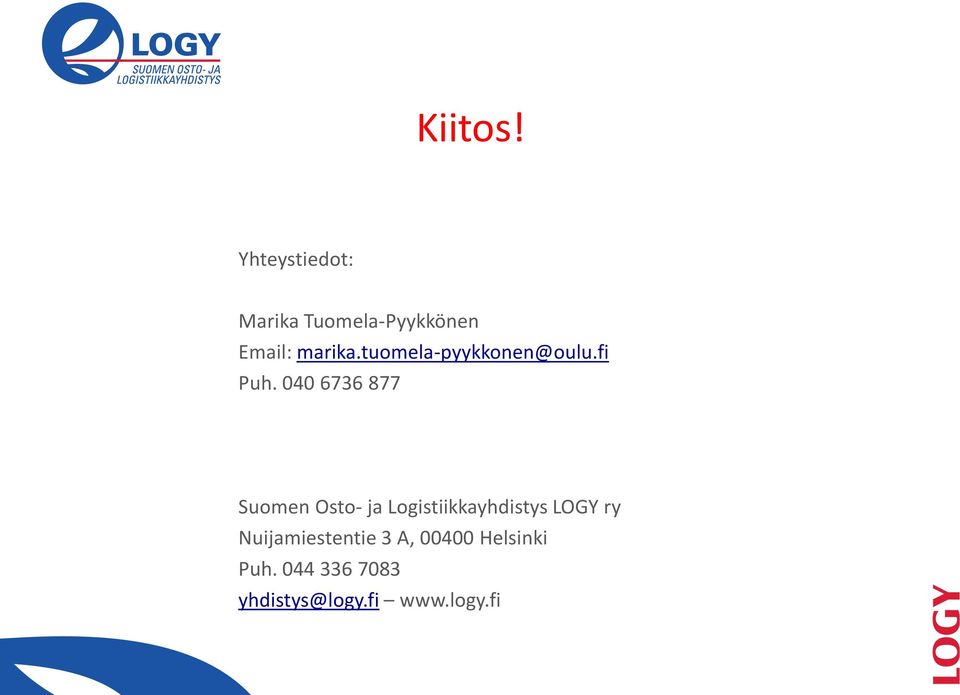 LOGY
SUOMEN OSTO- JA LOGISTIIKKAYHDISTYS

Kiitos!

Yhteystiedot:

Marika Tuomela-Pyykkönen
Email: marika.tuomela-pyykkonen@oulu.fi
Puh. 040 6736 877

Suomen Osto- ja Logistiikkayhdistys LOGY ry
Nuijamiestentie 3 A, 00400 Helsinki
Puh. 044 336 7083
yhdistys@logy.fi – www.logy.fi

LOGY